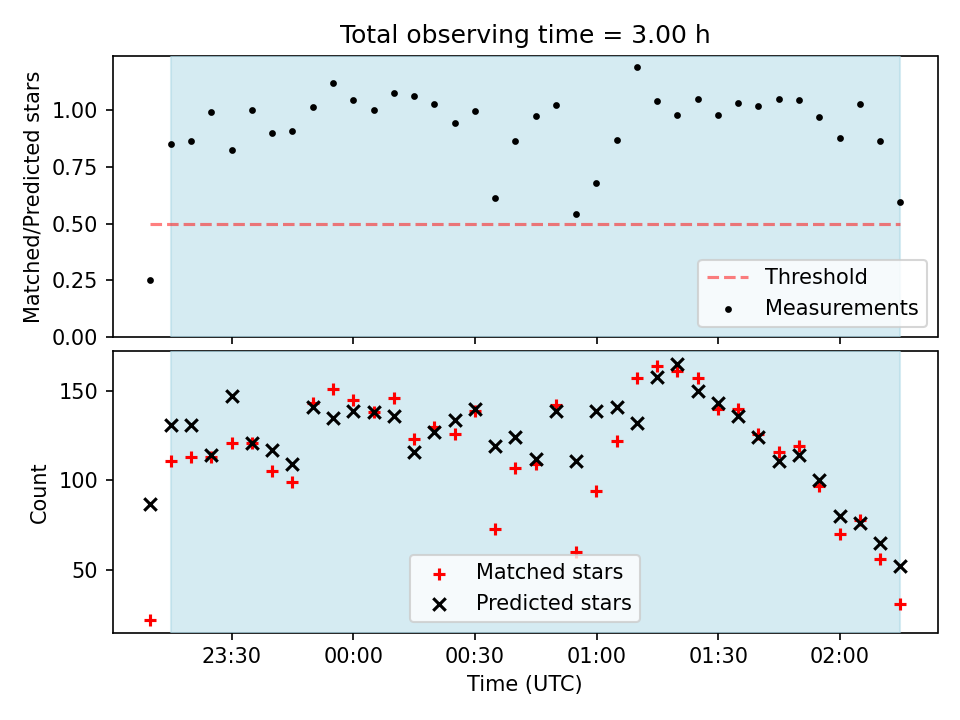 Total observing time = 3.00 h

Matched/Predicted stars

1.00
0.75
0.50
0.25
0.00

Threshold
Measurements

Count

150
100
50

Matched stars
Predicted stars

23:30
00:00
00:30
01:00
01:30
02:00

Time (UTC)